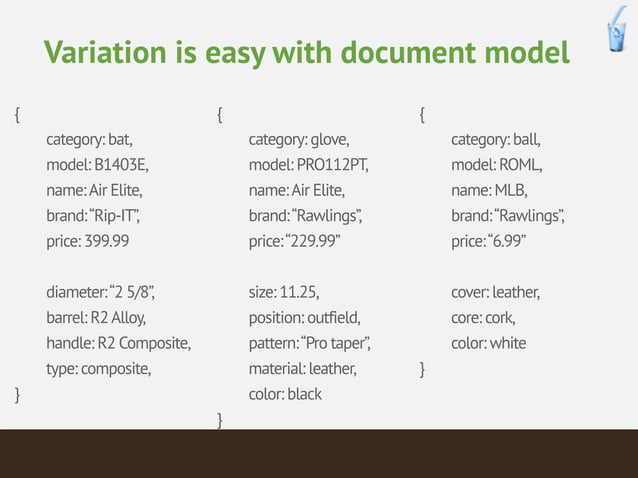 Variation is easy with document model

{
category: bat,
model: B1403E,
name: Air Elite,
brand: “Rip-IT”,
price: 399.99

diameter: “2 5/8”,
barrel: R2 Alloy,
handle: R2 Composite,
type: composite,
}

{
category: glove,
model: PRO112PT,
name: Air Elite,
brand: “Rawlings”,
price: “229.99”

size: 11.25,
position: outfield,
pattern: “Pro taper”,
material: leather,
color: black
}

{
category: ball,
model: ROML,
name: MLB,
brand: “Rawlings”,
price: “6.99”

cover: leather,
core: cork,
color: white
}